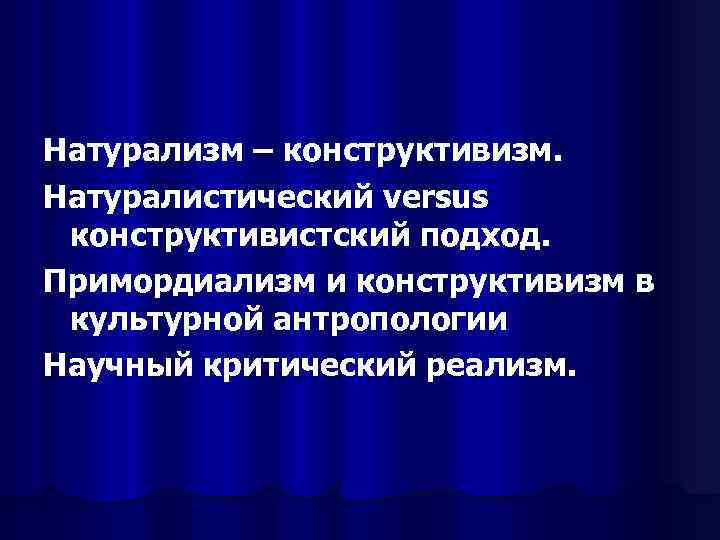 Натурализм – конструктивизм.

Натуралистический versus конструктивистский подход.

Примордиализм и конструктивизм в культурной антропологии

Научный критический реализм.